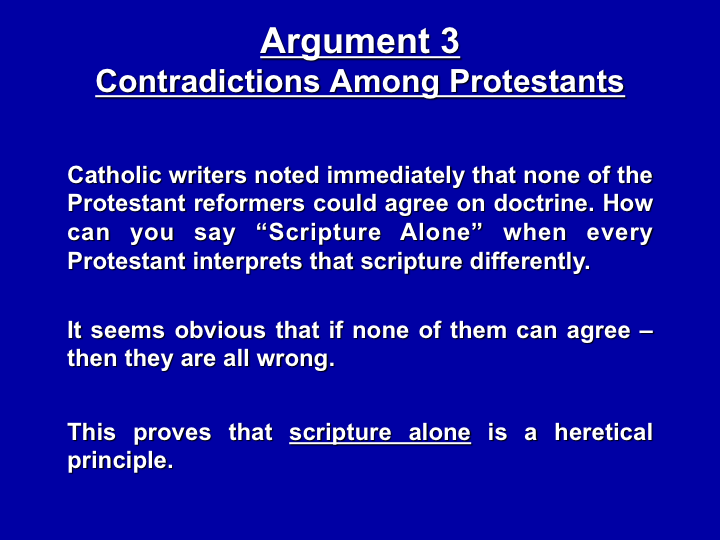 Argument 3
Contradictions Among Protestants

Catholic writers noted immediately that none of the Protestant reformers could agree on doctrine. How can you say “Scripture Alone” when every Protestant interprets that scripture differently.

It seems obvious that if none of them can agree – then they are all wrong.

This proves that scripture alone is a heretical principle.